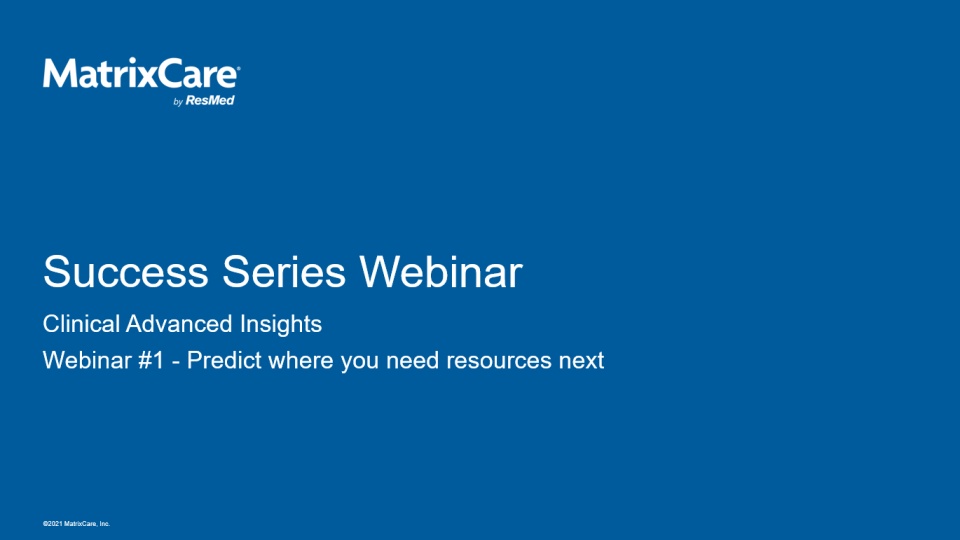 MatrixCare®
by ResMed

Success Series Webinar

Clinical Advanced Insights

Webinar #1 - Predict where you need resources next

©2021 MatrixCare, Inc.